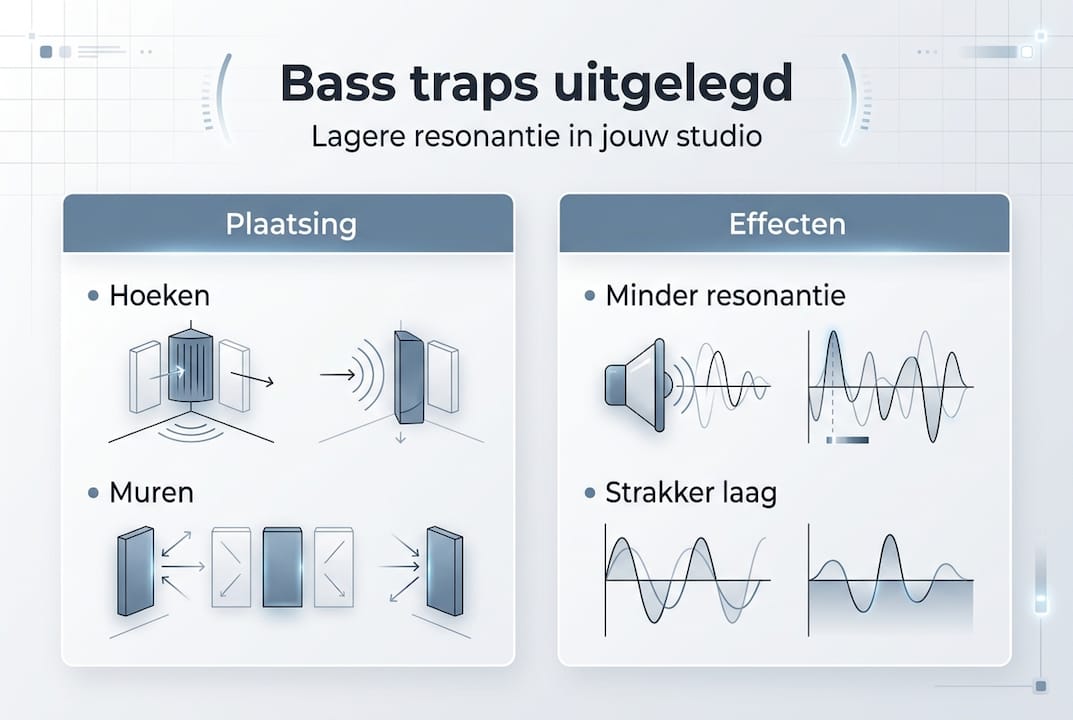 Bass traps uitgelegd

Lagere resonantie in jouw studio

Plaatsing

• Hoeken

• Muren

Effecten

• Minder resonantie

• Strakker laag